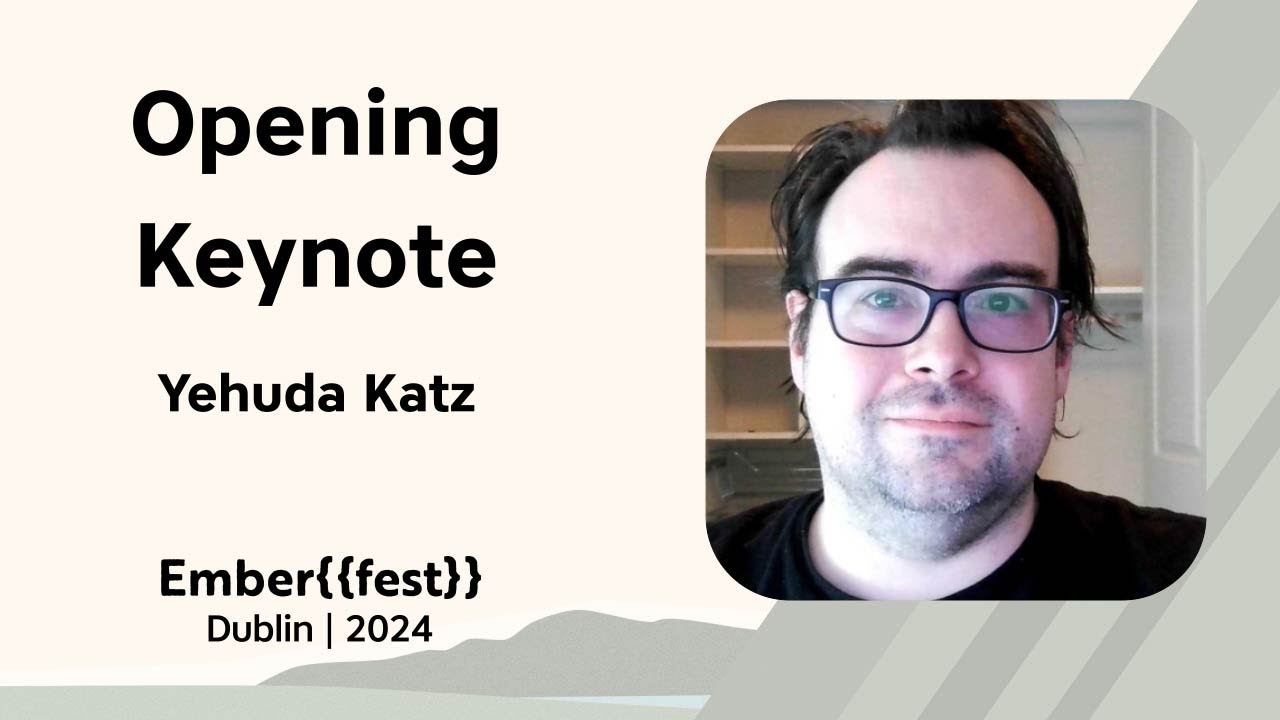 Opening Keynote

Yehuda Katz

Ember{{fest}}
Dublin | 2024